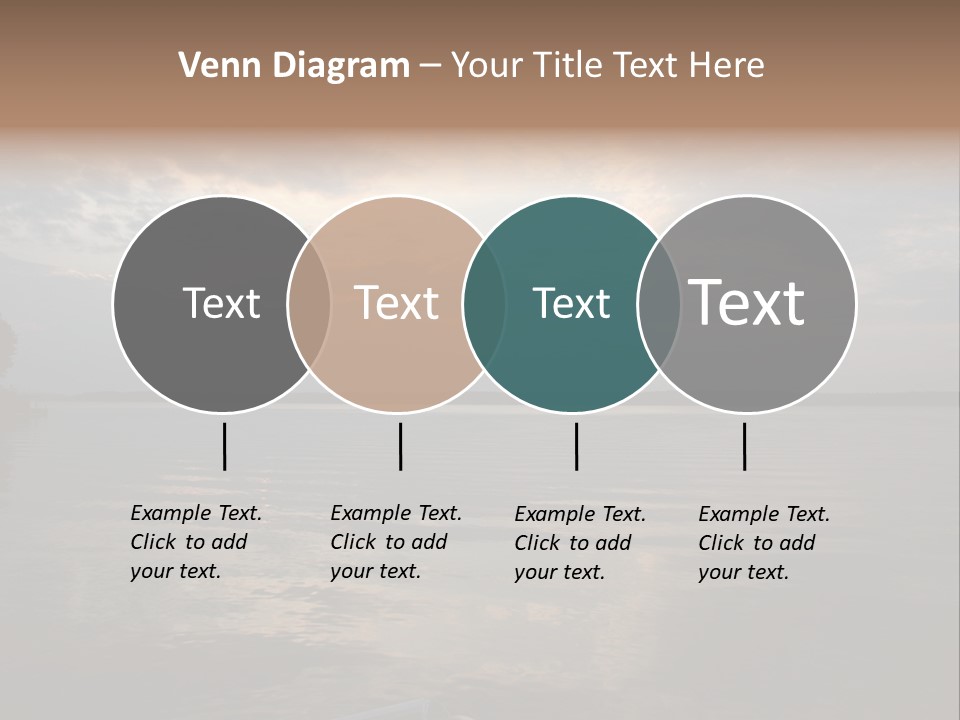 Venn Diagram – Your Title Text Here

Text

Text

Text

Text

Example Text. Click to add your text.

Example Text. Click to add your text.

Example Text. Click to add your text.

Example Text. Click to add your text.